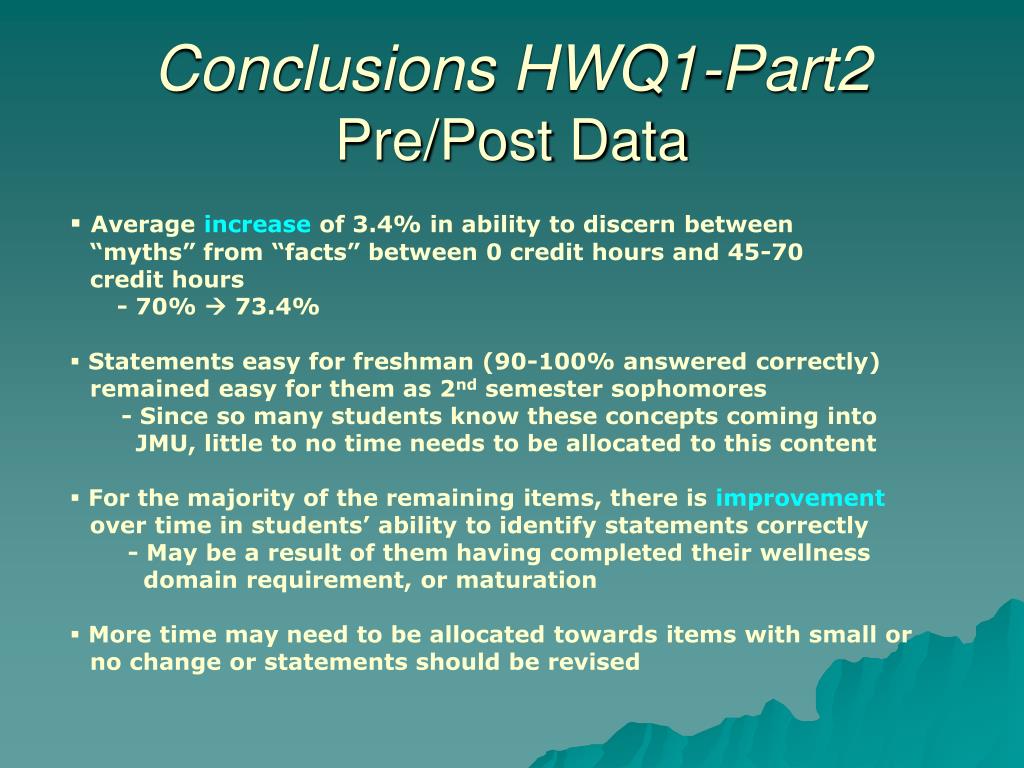 Conclusions HWQ1-Part2
Pre/Post Data

▪ Average increase of 3.4% in ability to discern between “myths” from “facts” between 0 credit hours and 45-70 credit hours
- 70% → 73.4%

▪ Statements easy for freshman (90-100% answered correctly) remained easy for them as 2$^{nd}$ semester sophomores
- Since so many students know these concepts coming into JMU, little to no time needs to be allocated to this content

▪ For the majority of the remaining items, there is improvement over time in students’ ability to identify statements correctly
- May be a result of them having completed their wellness domain requirement, or maturation

▪ More time may need to be allocated towards items with small or no change or statements should be revised